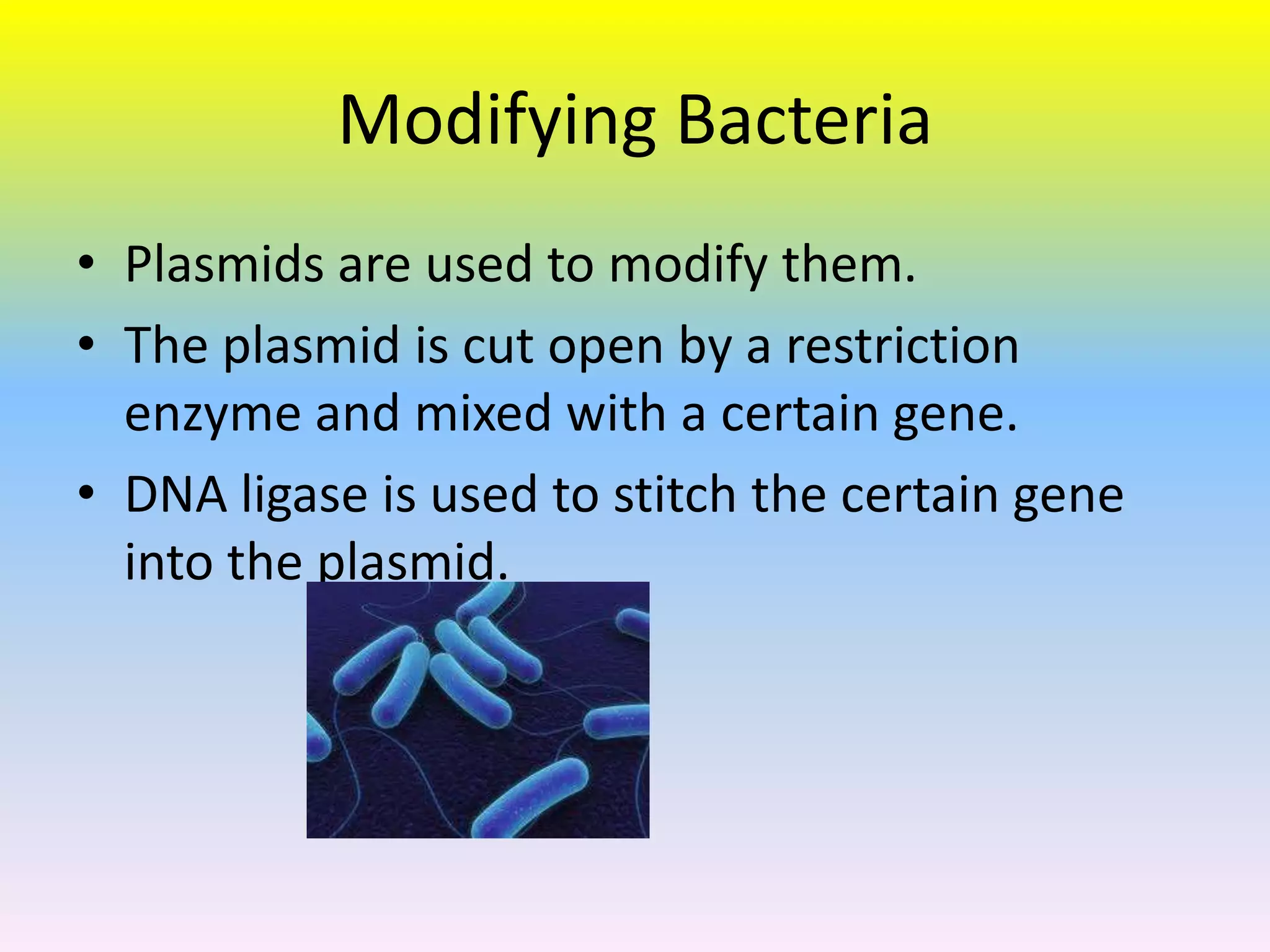 Modifying Bacteria

• Plasmids are used to modify them.
• The plasmid is cut open by a restriction enzyme and mixed with a certain gene.
• DNA ligase is used to stitch the certain gene into the plasmid.